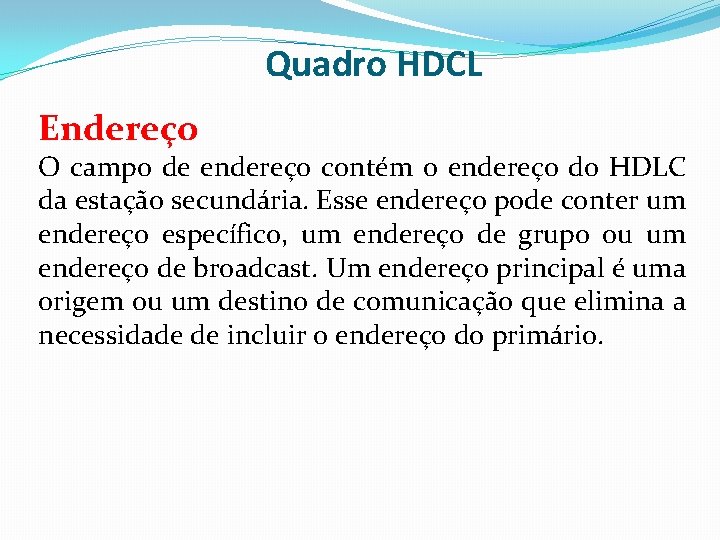 Quadro HDCL

Endereço

O campo de endereço contém o endereço do HDLC da estação secundária. Esse endereço pode conter um endereço específico, um endereço de grupo ou um endereço de broadcast. Um endereço principal é uma origem ou um destino de comunicação que elimina a necessidade de incluir o endereço do primário.